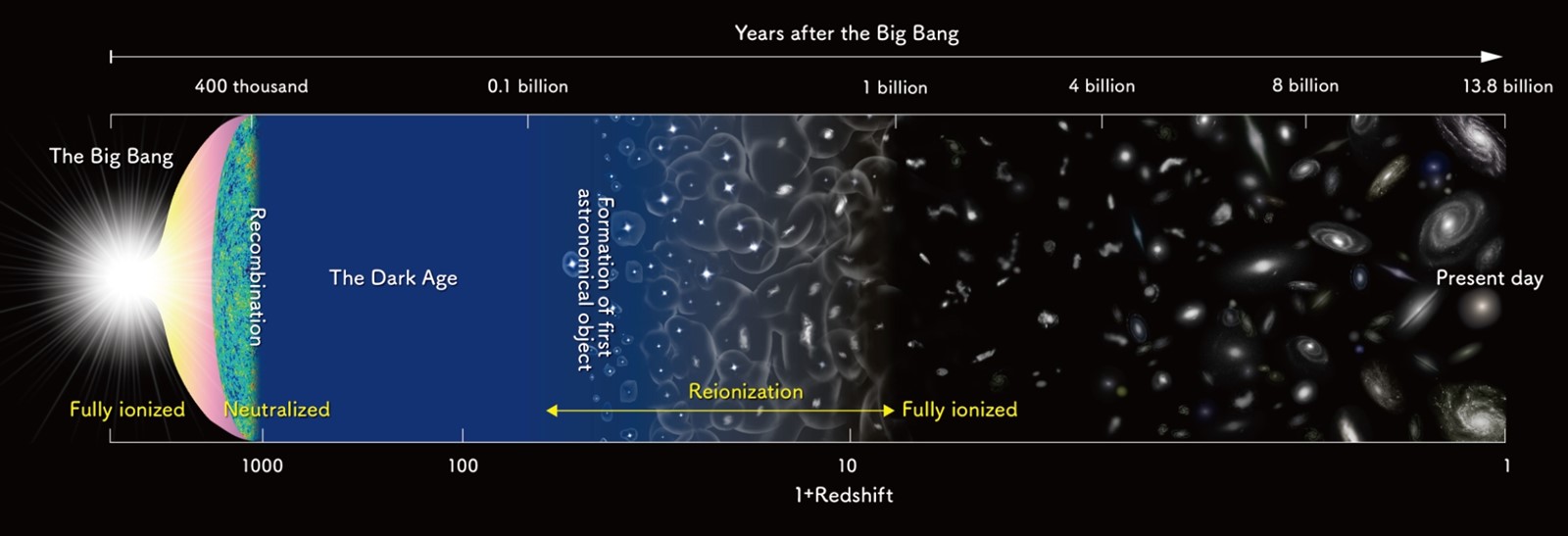 Years after the Big Bang

400 thousand
0.1 billion
1 billion
4 billion
8 billion
13.8 billion

The Big Bang

Recombination

The Dark Age

Formation of first astronomical object

Present day

Fully ionized
Neutralized
Reionization
Fully ionized

1000
100
10
1

1+Redshift